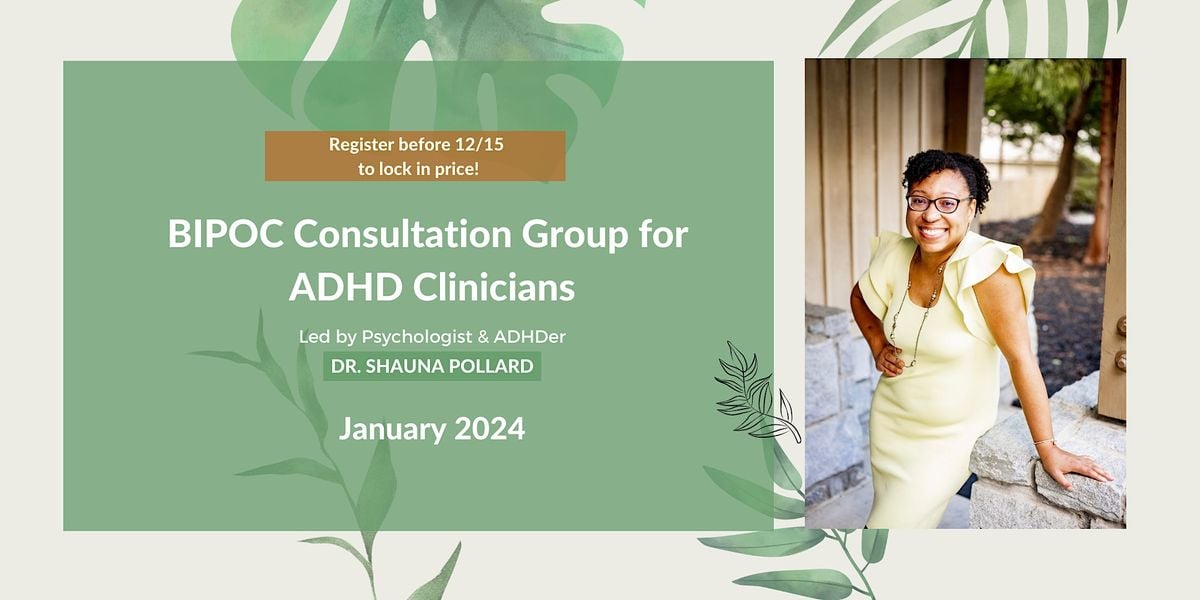 Register before 12/15 to lock in price!

BIPOC Consultation Group for ADHD Clinicians

Led by Psychologist & ADHDer
DR. SHAUNA POLLARD

January 2024